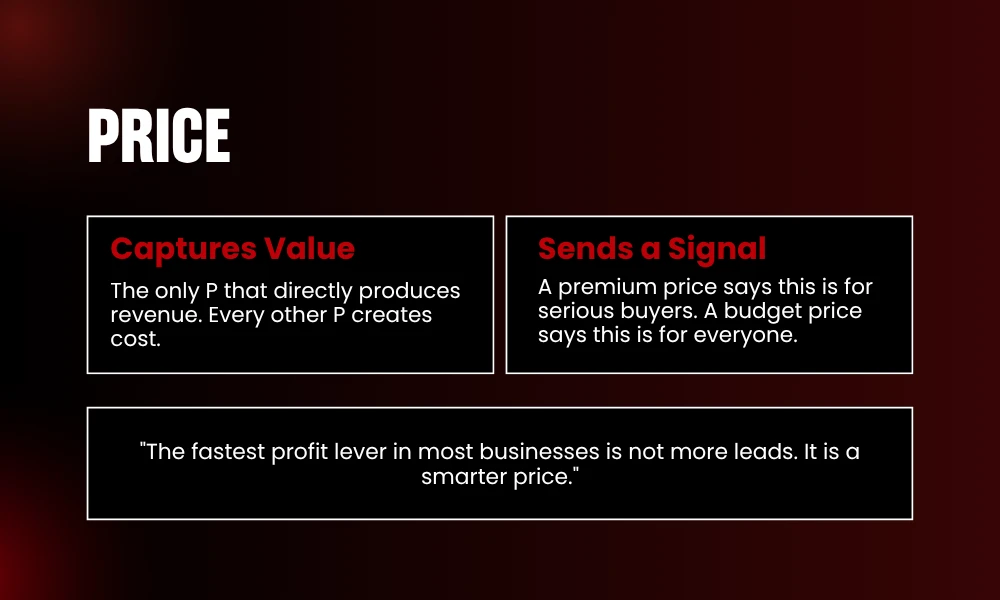 PRICE

Captures Value

The only P that directly produces revenue. Every other P creates cost.

Sends a Signal

A premium price says this is for serious buyers. A budget price says this is for everyone.

"The fastest profit lever in most businesses is not more leads. It is a smarter price."